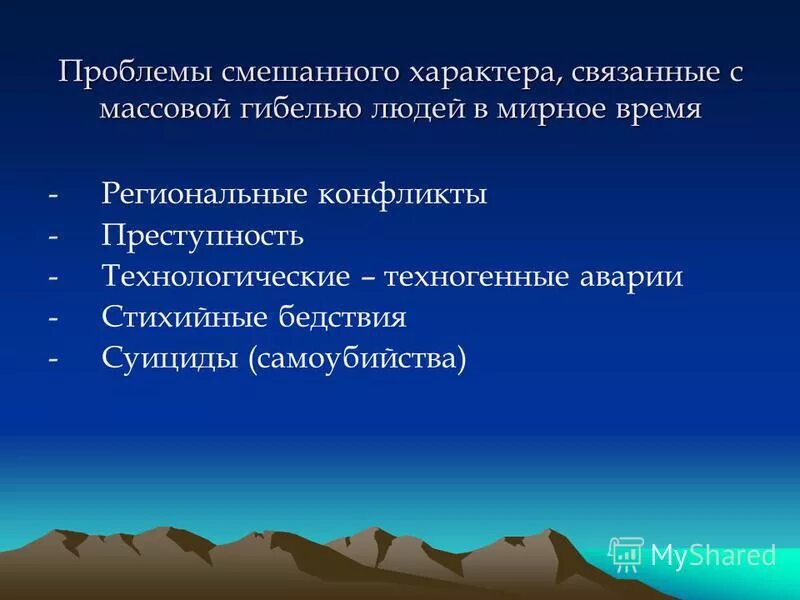 Проблемы смешанного характера, связанные с массовой гибелью людей в мирное время

- Региональные конфликты
- Преступность
- Технологические – техногенные аварии
- Стихийные бедствия
- Суициды (самоубийства)

MyShared